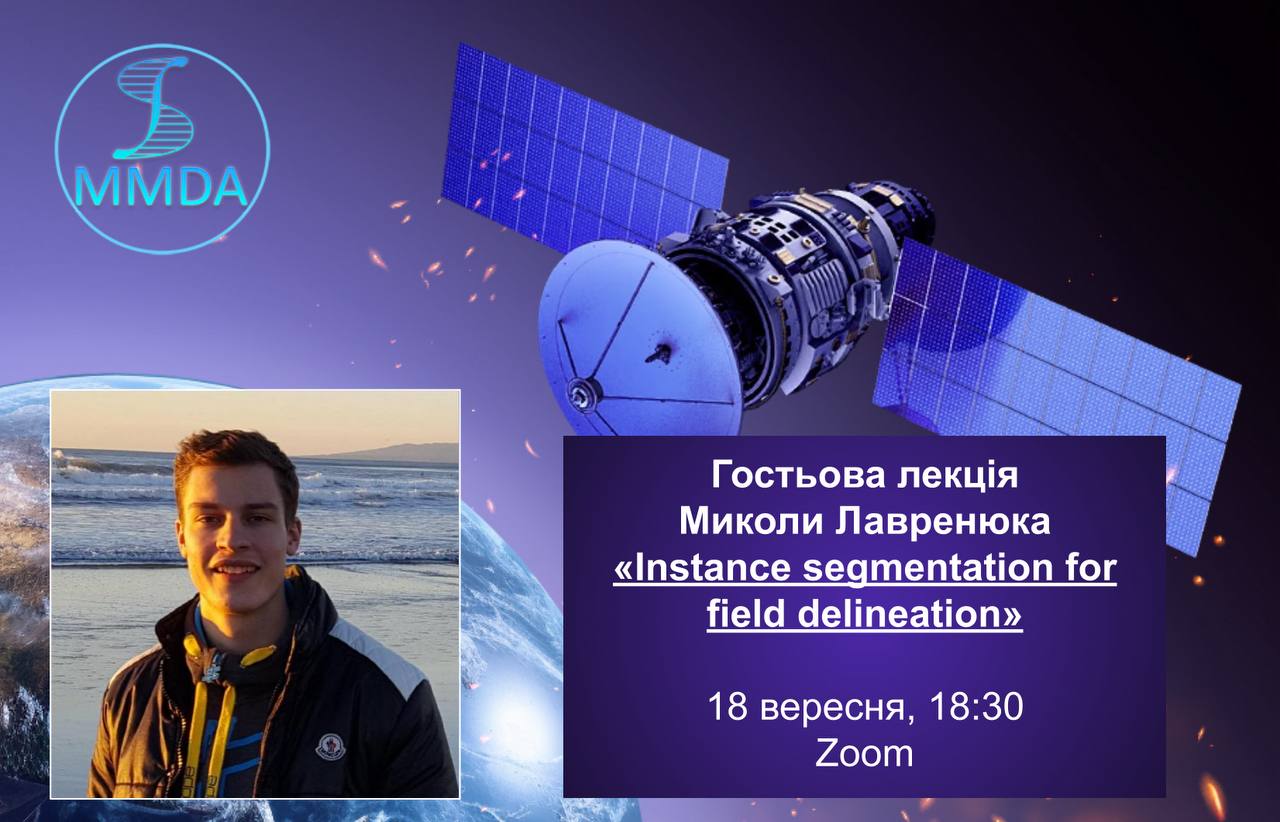 MMDA

Гостьова лекція
Миколи Лавренюка
«Instance segmentation for field delineation»

18 вересня, 18:30
Zoom